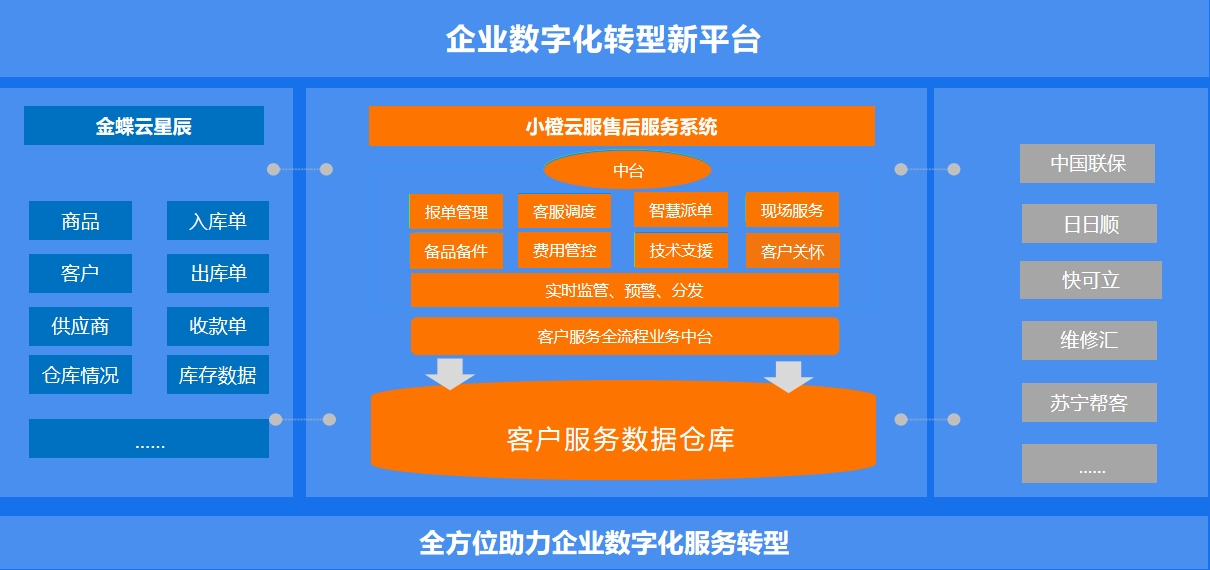 企业数字化转型新平台

金蝶云星辰

商品
入库单
客户
出库单
供应商
收款单
仓库情况
库存数据
......

小橙云服售后服务系统

中台

报单管理
客服调度
智慧派单
现场服务
备品备件
费用管控
技术支援
客户关怀

实时监管、预警、分发

客户服务全流程业务中台

客户服务数据仓库

中国联保
日日顺
快可立
维修汇
苏宁帮客
......

全方位助力企业数字化服务转型